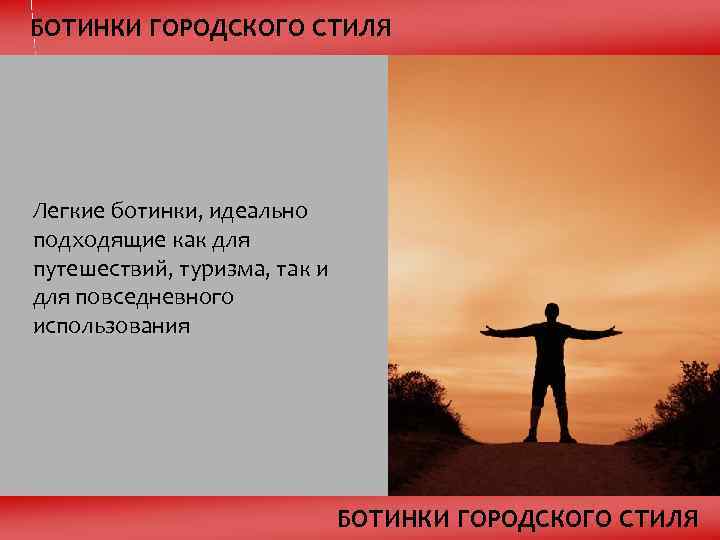 БОТИНКИ ГОРОДСКОГО СТИЛЯ

Легкие ботинки, идеально подходящие как для путешествий, туризма, так и для повседневного использования

БОТИНКИ ГОРОДСКОГО СТИЛЯ